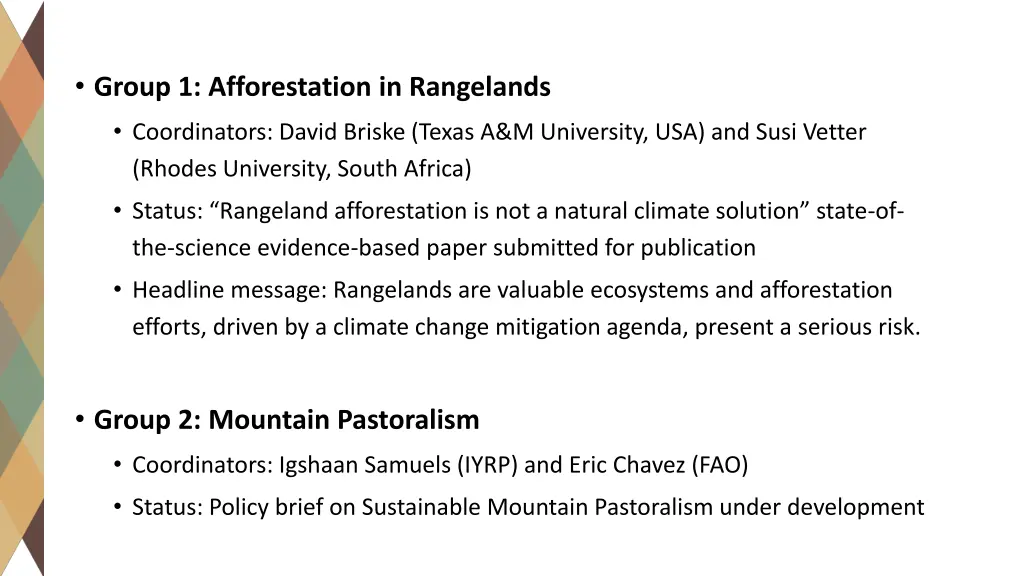 • Group 1: Afforestation in Rangelands

• Coordinators: David Briske (Texas A&M University, USA) and Susi Vetter (Rhodes University, South Africa)

• Status: “Rangeland afforestation is not a natural climate solution” state-of-the-science evidence-based paper submitted for publication

• Headline message: Rangelands are valuable ecosystems and afforestation efforts, driven by a climate change mitigation agenda, present a serious risk.

• Group 2: Mountain Pastoralism

• Coordinators: Igshaan Samuels (IYRP) and Eric Chavez (FAO)

• Status: Policy brief on Sustainable Mountain Pastoralism under development